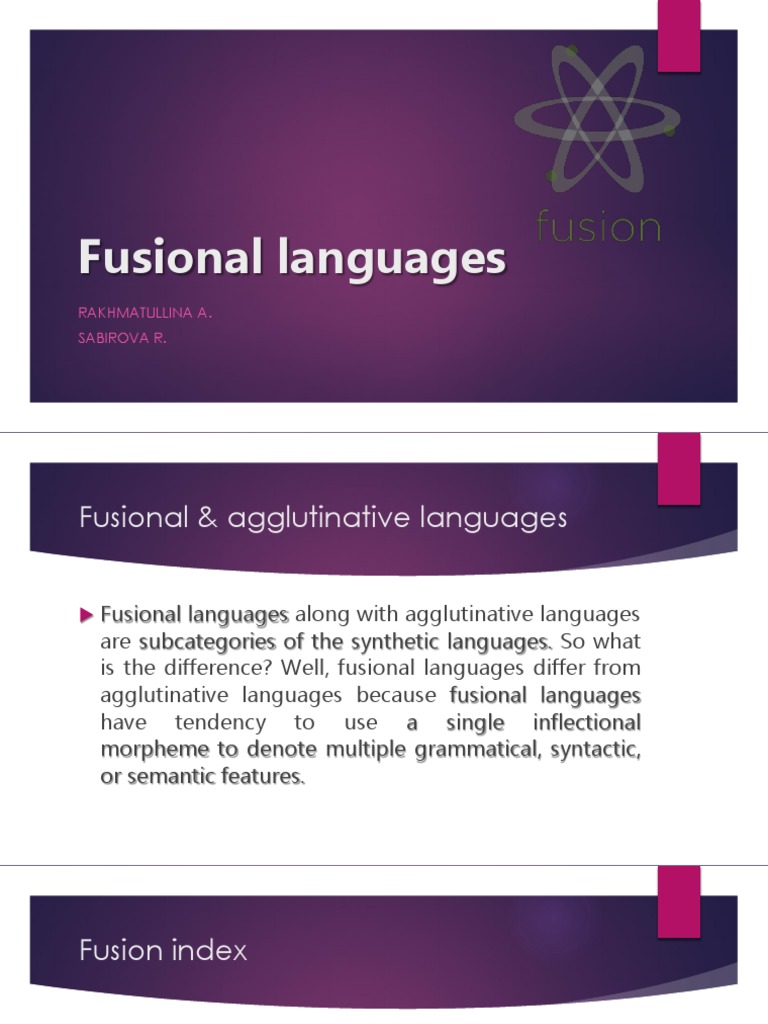 fusion

Fusional languages

RAKHMATULLINA A.
SABIROVA R.

Fusional & agglutinative languages

Fusional languages along with agglutinative languages are subcategories of the synthetic languages. So what is the difference? Well, fusional languages differ from agglutinative languages because fusional languages have tendency to use a single inflectional morpheme to denote multiple grammatical, syntactic, or semantic features.

Fusion index